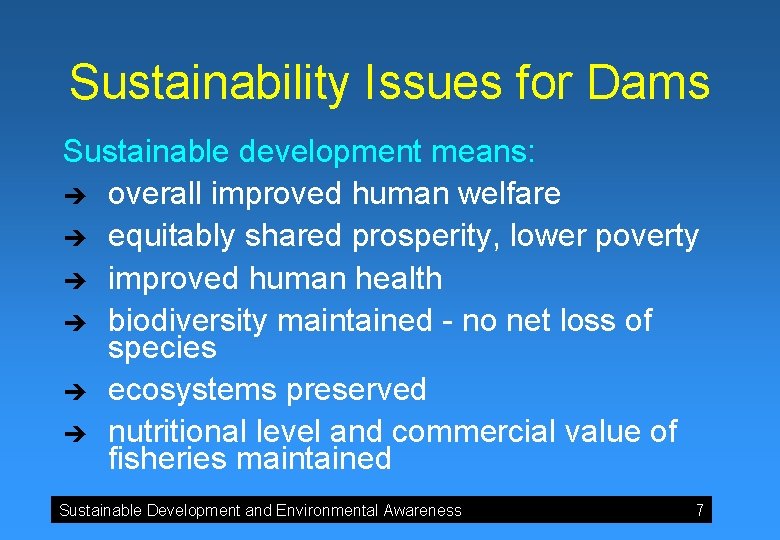 Sustainability Issues for Dams

Sustainable development means:

➔ overall improved human welfare
➔ equitably shared prosperity, lower poverty
➔ improved human health
➔ biodiversity maintained - no net loss of species
➔ ecosystems preserved
➔ nutritional level and commercial value of fisheries maintained

Sustainable Development and Environmental Awareness 7